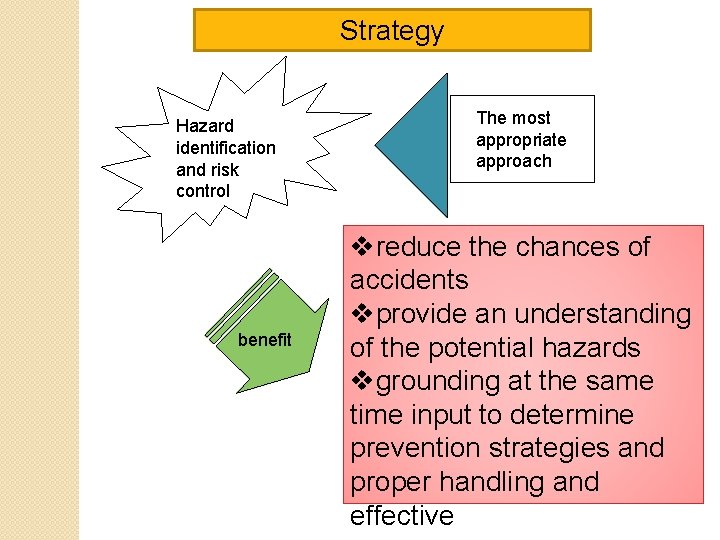 Strategy

Hazard identification and risk control

The most appropriate approach

benefit

❖reduce the chances of accidents
❖provide an understanding of the potential hazards
❖grounding at the same time input to determine prevention strategies and proper handling and effective